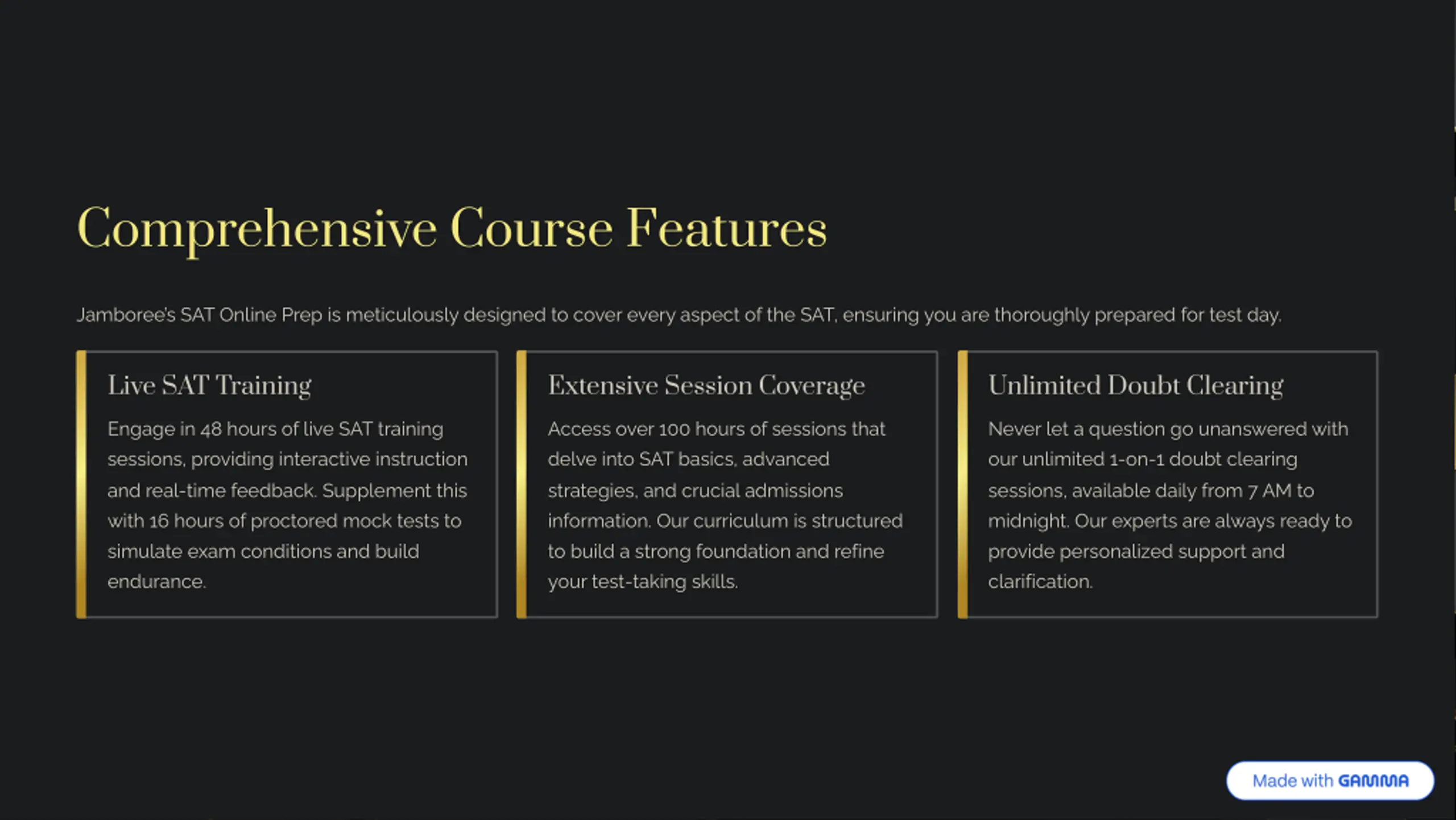 Comprehensive Course Features

Jamboree's SAT Online Prep is meticulously designed to cover every aspect of the SAT, ensuring you are thoroughly prepared for test day.

Live SAT Training

Engage in 48 hours of live SAT training sessions, providing interactive instruction and real-time feedback. Supplement this with 16 hours of proctored mock tests to simulate exam conditions and build endurance.

Extensive Session Coverage

Access over 100 hours of sessions that delve into SAT basics, advanced strategies, and crucial admissions information. Our curriculum is structured to build a strong foundation and refine your test-taking skills.

Unlimited Doubt Clearing

Never let a question go unanswered with our unlimited 1-on-1 doubt clearing sessions, available daily from 7 AM to midnight. Our experts are always ready to provide personalized support and clarification.

Made with GAMMA